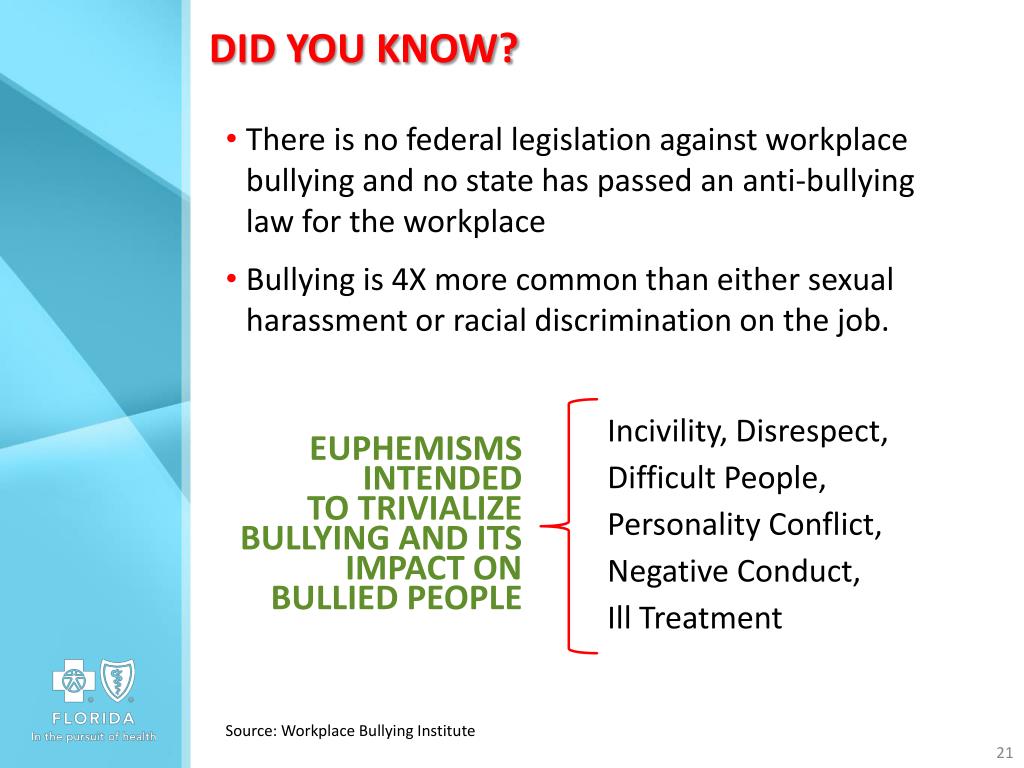 DID YOU KNOW?

• There is no federal legislation against workplace bullying and no state has passed an anti-bullying law for the workplace

• Bullying is 4X more common than either sexual harassment or racial discrimination on the job.

EUPHEMISMS INTENDED TO TRIVIALIZE BULLYING AND ITS IMPACT ON BULLIED PEOPLE

Incivility, Disrespect,
Difficult People,
Personality Conflict,
Negative Conduct,
Ill Treatment

FLORIDA
In the pursuit of health

Source: Workplace Bullying Institute

21